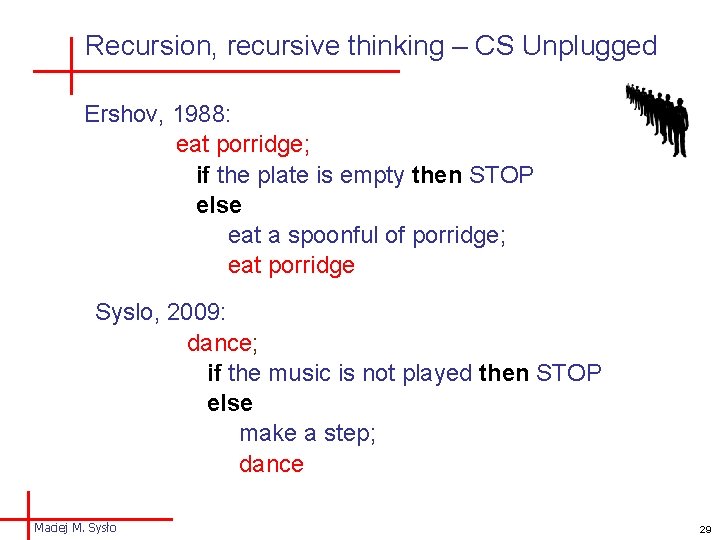 Recursion, recursive thinking – CS Unplugged

Ershov, 1988:
eat porridge;
if the plate is empty then STOP
else
eat a spoonful of porridge;
eat porridge

Syslo, 2009:
dance;
if the music is not played then STOP
else
make a step;
dance

Maciej M. Sysło

29